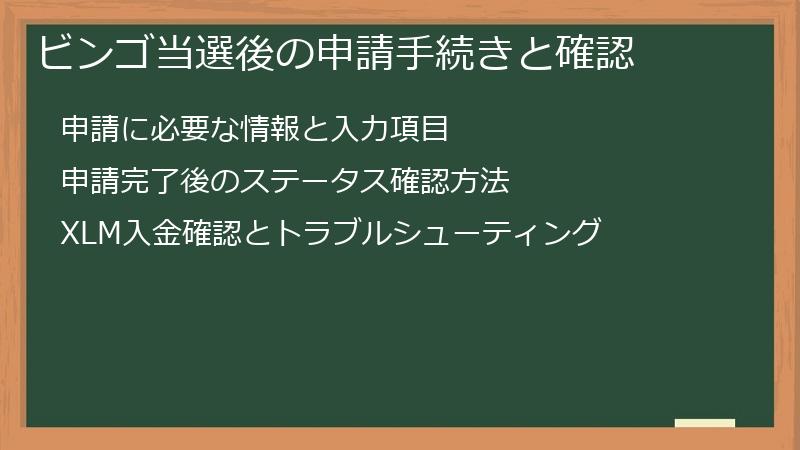 ビンゴ当選後の申請手続きと確認

申請に必要な情報と入力項目

申請完了後のステータス確認方法

XLM入金確認とトラブルシューティング